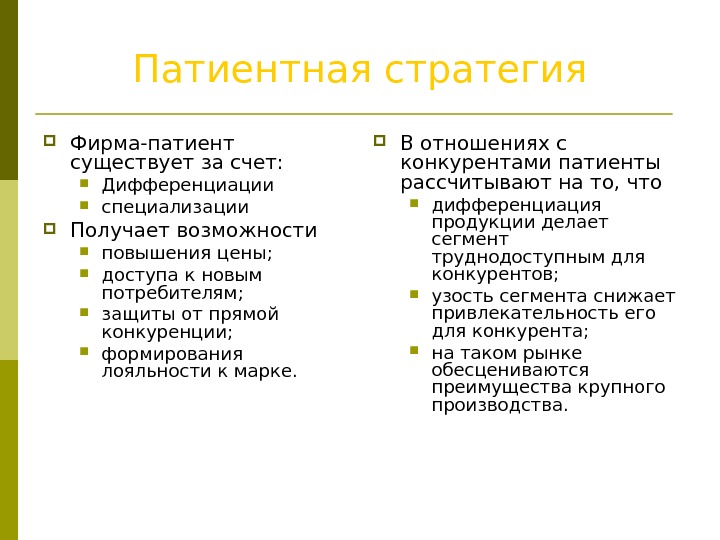 Патиентная стратегия

Фирма-патиент существует за счет:
Дифференциации
специализации
Получает возможности
повышения цены;
доступа к новым потребителям;
защиты от прямой конкуренции;
формирования лояльности к марке.

В отношениях с конкурентами патиенты рассчитывают на то, что
дифференциация продукции делает сегмент труднодоступным для конкурентов;
узость сегмента снижает привлекательность его для конкурента;
на таком рынке обесцениваются преимущества крупного производства.